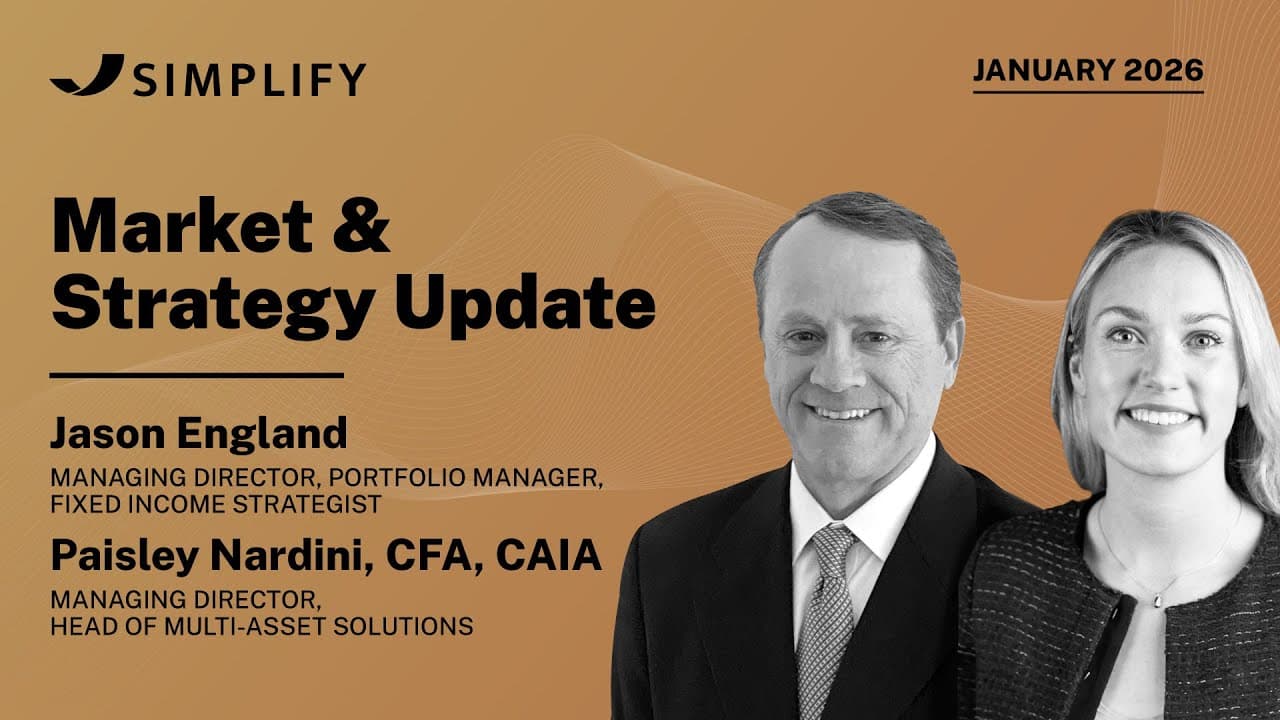 SIMPLIFY

JANUARY 2026

Market & Strategy Update

Jason England

MANAGING DIRECTOR, PORTFOLIO MANAGER, FIXED INCOME STRATEGIST

Paisley Nardini, CFA, CAIA

MANAGING DIRECTOR, HEAD OF MULTI-ASSET SOLUTIONS